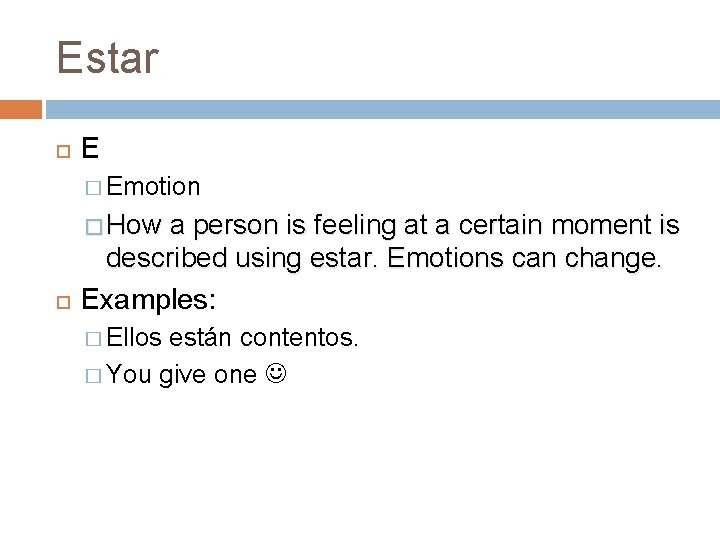 Estar

E

Emotion

How a person is feeling at a certain moment is described using estar. Emotions can change.

Examples:

Ellos están contentos.

You give one ☺